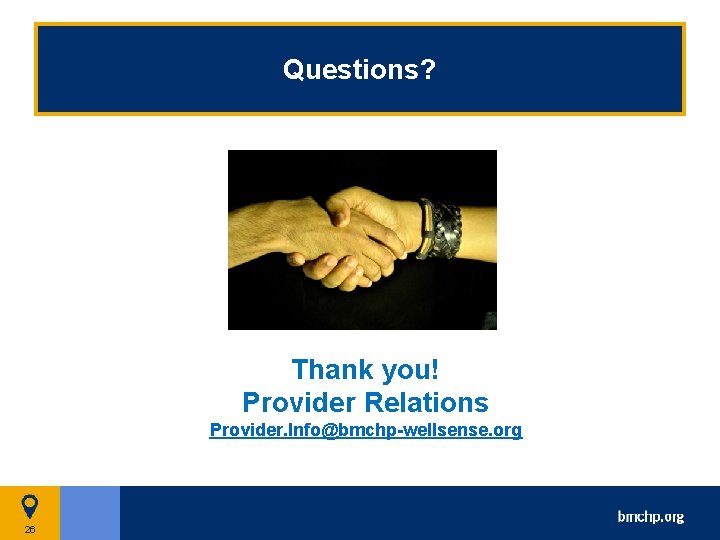 Questions?

Thank you!
Provider Relations
Provider.Info@bmchp-wellsense.org

26

bmchp.org